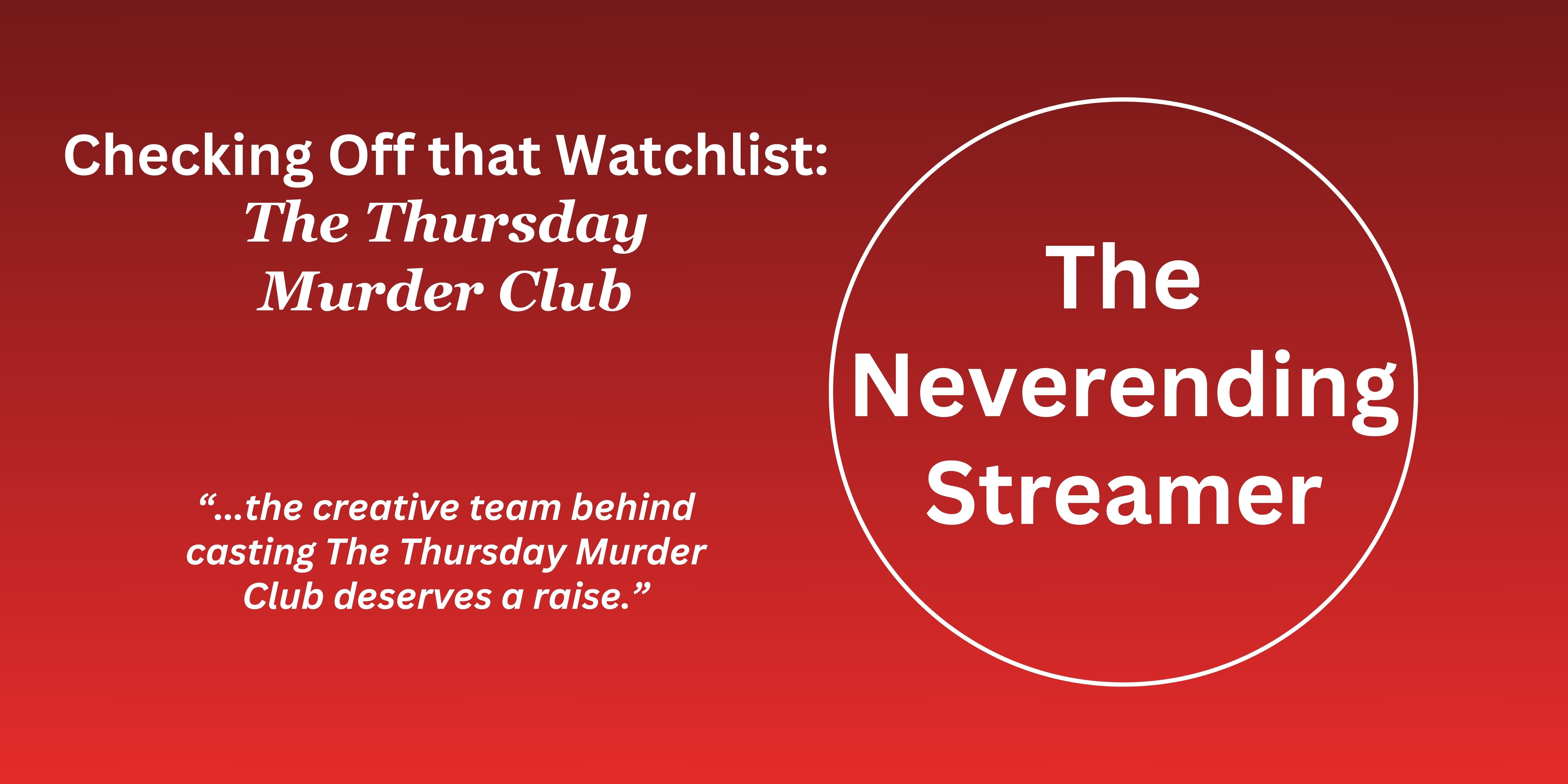 Checking Off that Watchlist:
The Thursday Murder Club

“...the creative team behind casting The Thursday Murder Club deserves a raise.”

The Neverending Streamer